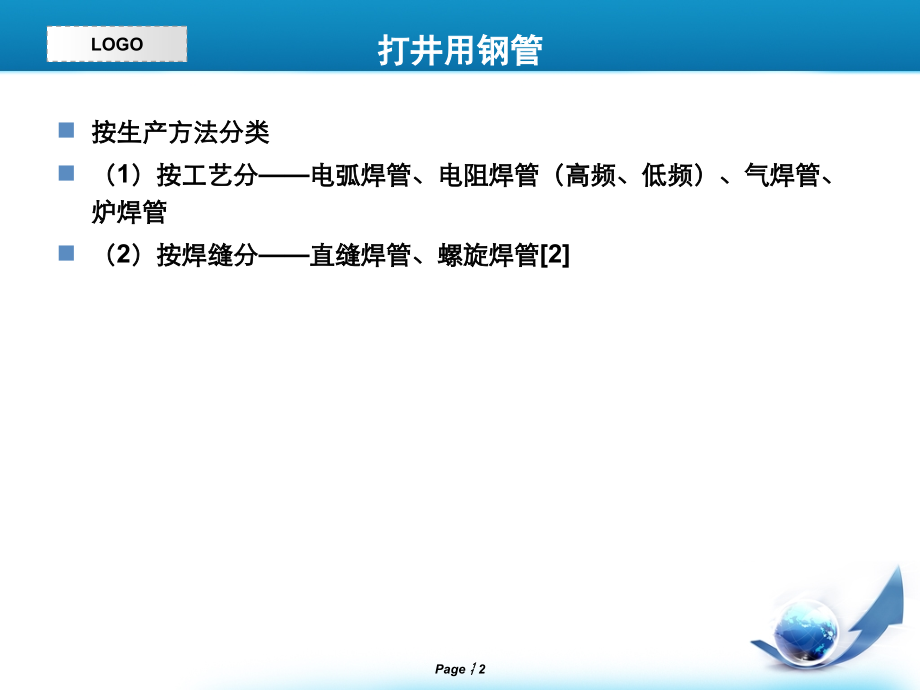 LOGO

打井用钢管

按生产方法分类

（1）按工艺分——电弧焊管、电阻焊管（高频、低频）、气焊管、炉焊管

（2）按焊缝分——直缝焊管、螺旋焊管[2]

Page 12